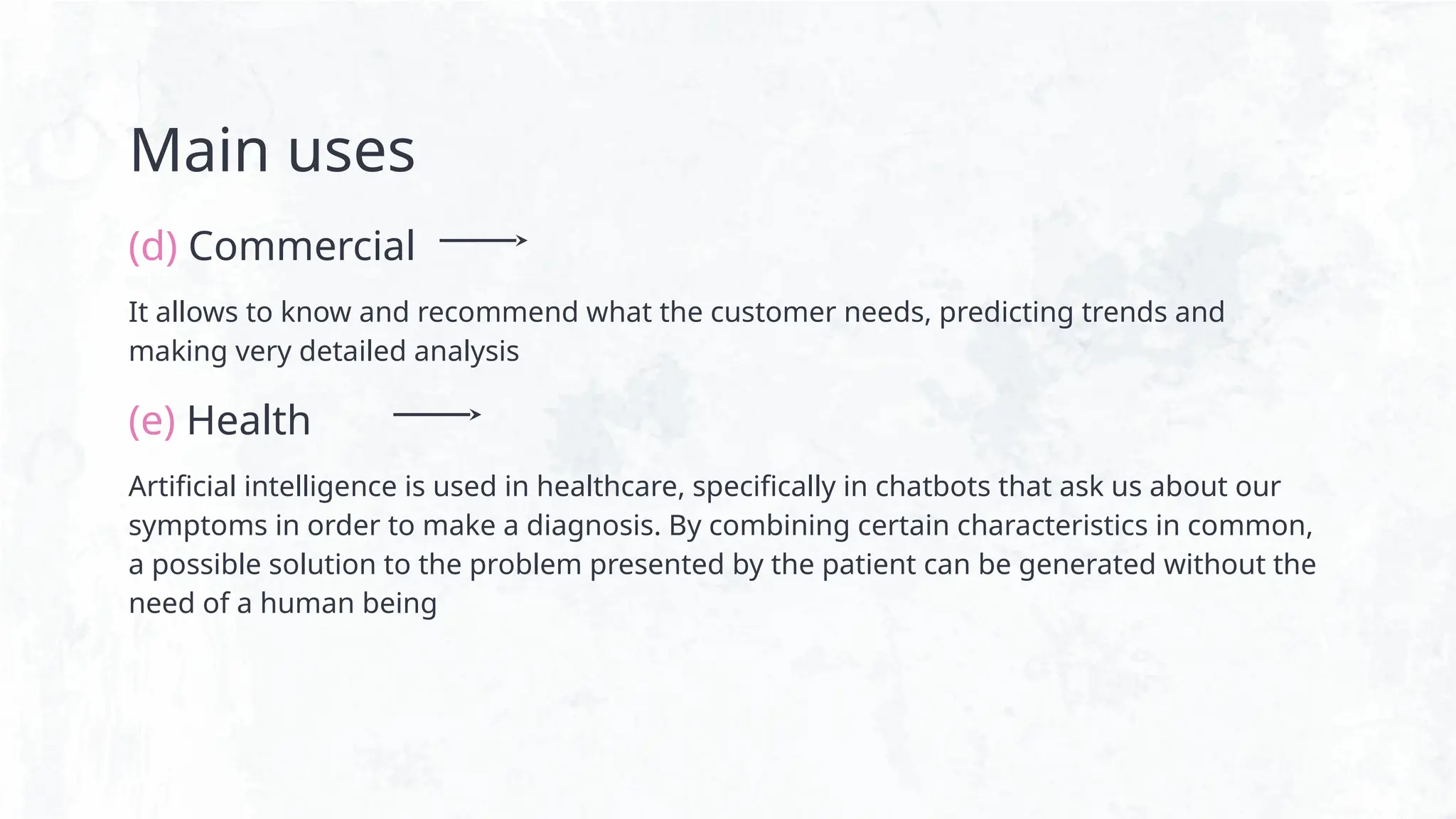 Main uses

(d) Commercial

It allows to know and recommend what the customer needs, predicting trends and making very detailed analysis

(e) Health

Artificial intelligence is used in healthcare, specifically in chatbots that ask us about our symptoms in order to make a diagnosis. By combining certain characteristics in common, a possible solution to the problem presented by the patient can be generated without the need of a human being